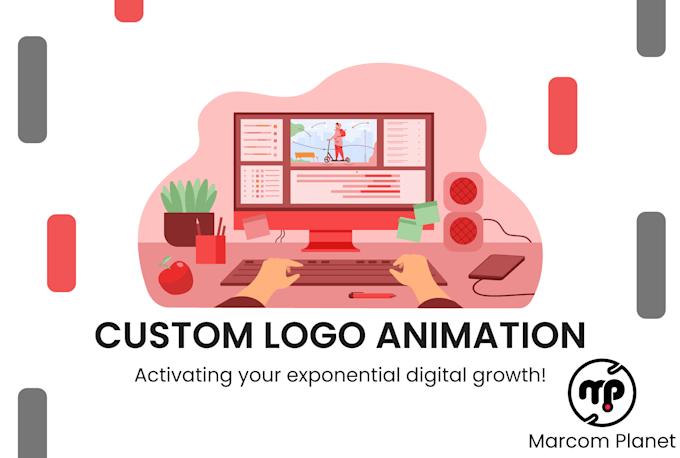 CUSTOM LOGO ANIMATION

Activating your exponential digital growth!

mp

Marcom Planet